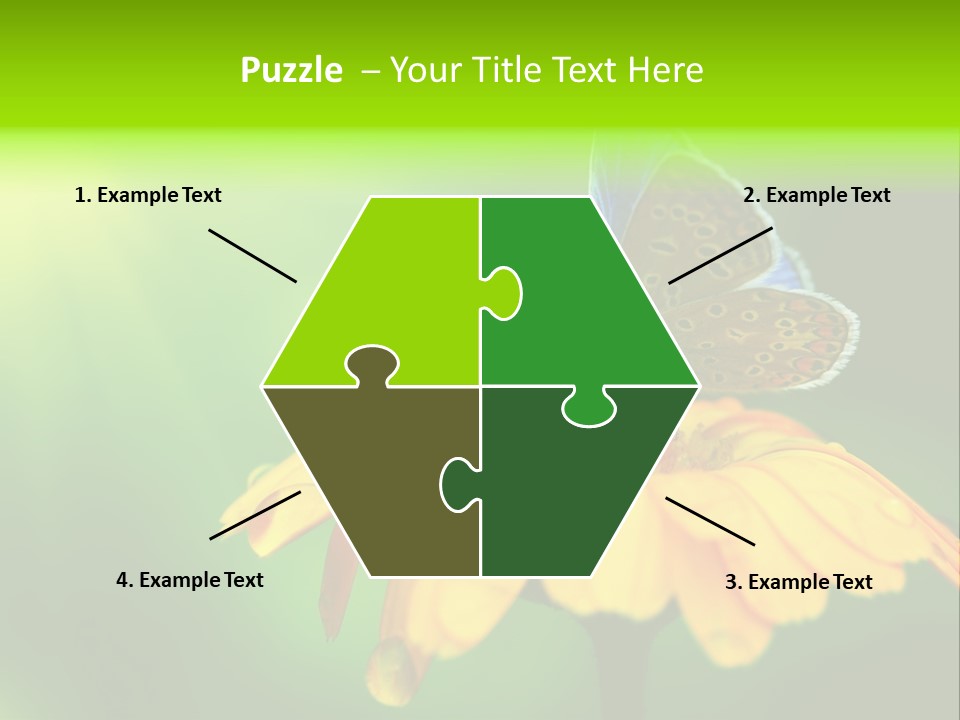 Puzzle – Your Title Text Here

1. Example Text

2. Example Text

4. Example Text

3. Example Text